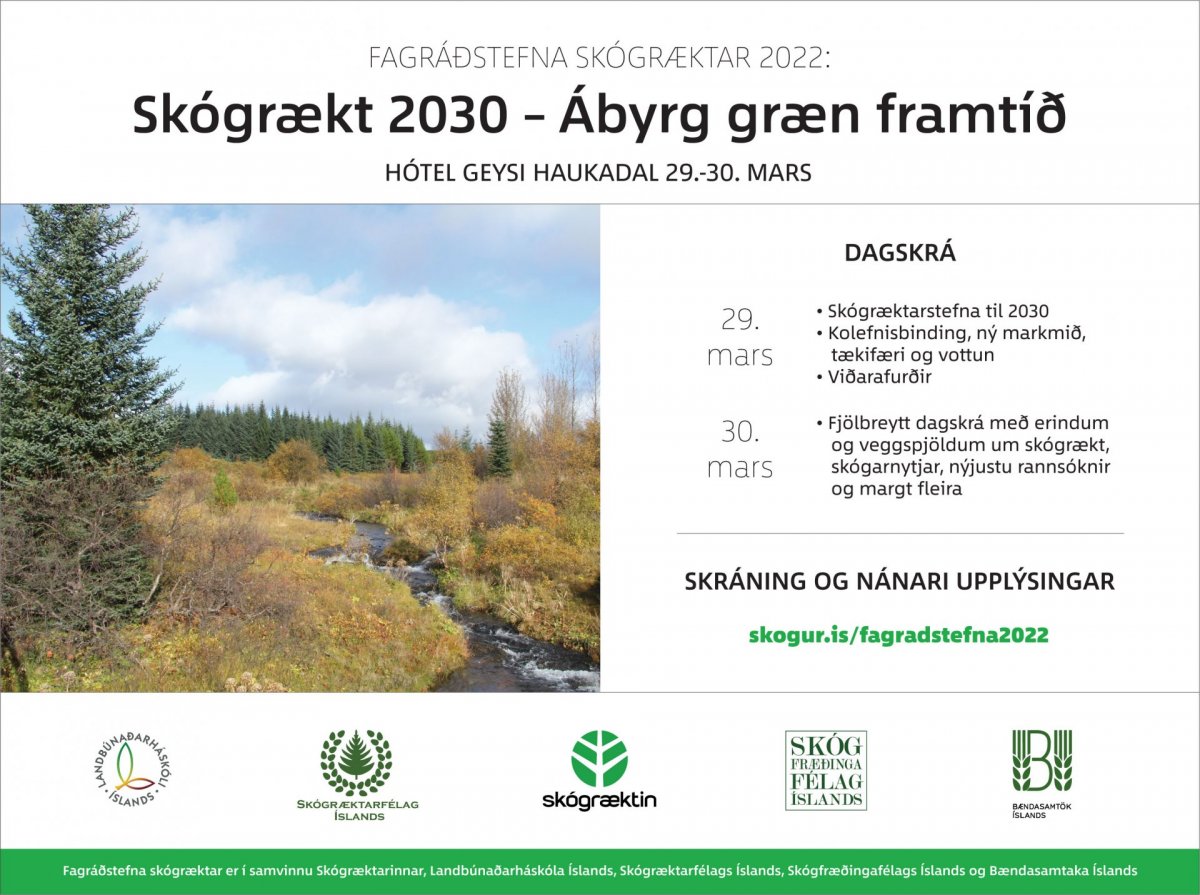 FAGRÁÐSTEFNA SKÓGRÆKTAR 2022:

Skógrækt 2030 – Ábyrg græn framtíð

HÓTEL GEYSI HAUKADAL 29.-30. MARS

DAGSKRÁ

29. mars
• Skógræktarstefna til 2030
• Kolefnisbinding, ný markmið, tækifæri og vottun
• Viðarafurðir

30. mars
• Fjölbreytt dagskrá með erindum og veggspjöldum um skógrækt, skógarnytjar, nýjustu rannsóknir og margt fleira

SKRÁNING OG NÁNARI UPPLÝSINGAR

skogur.is/fagradstefna2022

LANDBÚNAÐARHÁSKÓLI ÍSLANDS

SKÓGRÆKTARFÉLAG ÍSLANDS

skógræktin

SKÓG FRÆÐINGA FÉLAG ÍSLANDS

BÆNDASAMTÖK ÍSLANDS

Fagráðstefna skógræktar er í samvinnu Skógræktarinnar, Landbúnaðarháskóla Íslands, Skógræktarfélags Íslands, Skógfræðingafélags Íslands og Bændasamtaka Íslands